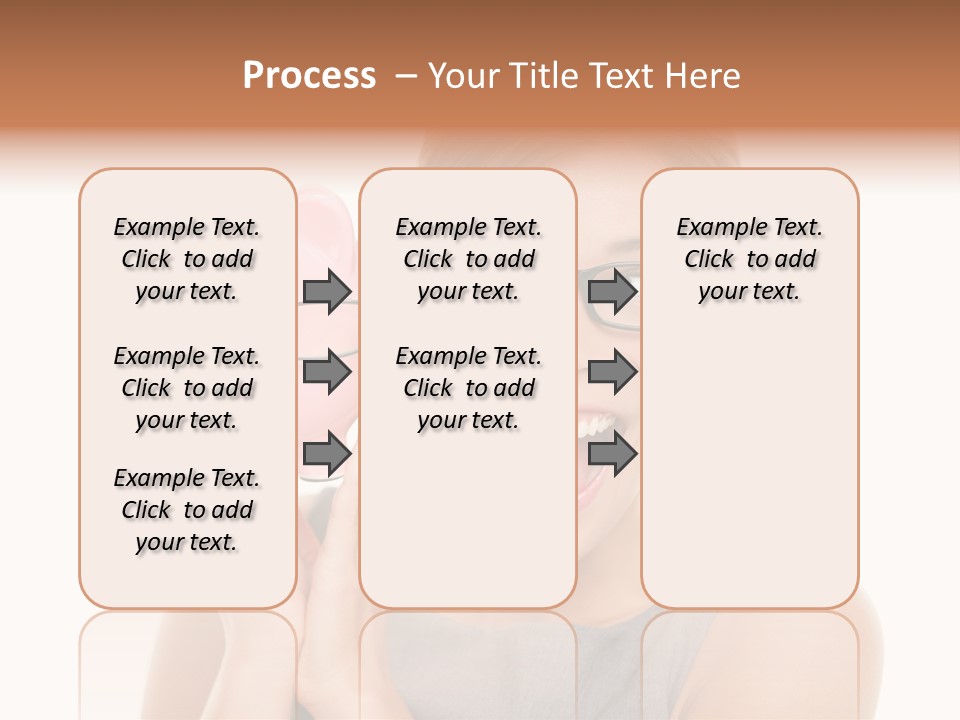 Process – Your Title Text Here

Example Text. Click to add your text.

Example Text. Click to add your text.

Example Text. Click to add your text.

Example Text. Click to add your text.

Example Text. Click to add your text.

Example Text. Click to add your text.